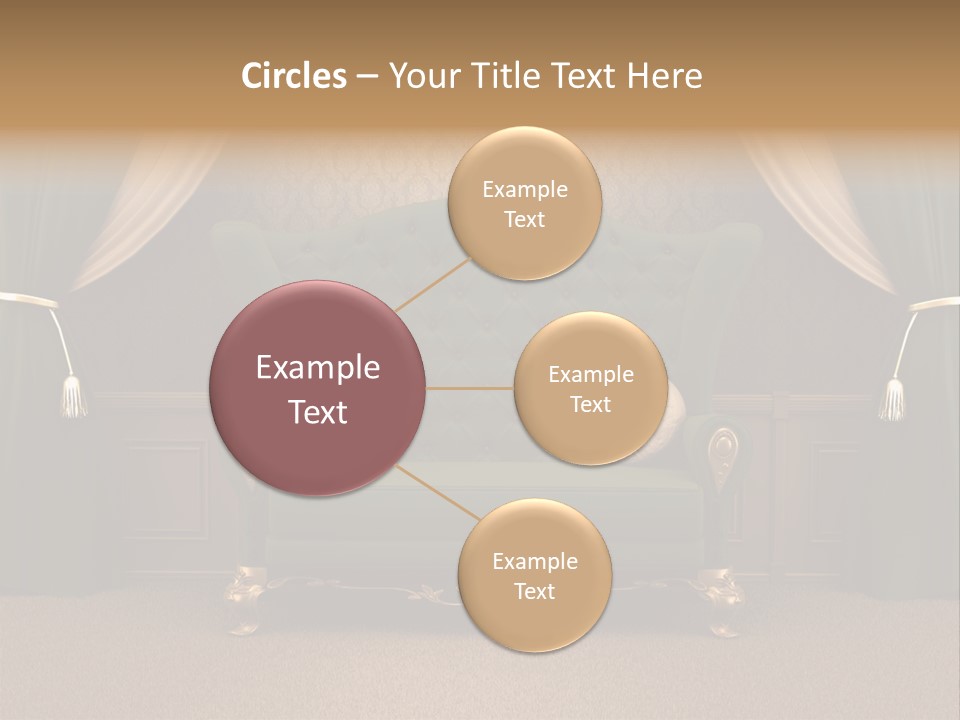 Circles – Your Title Text Here

Example Text

Example Text

Example Text

Example Text